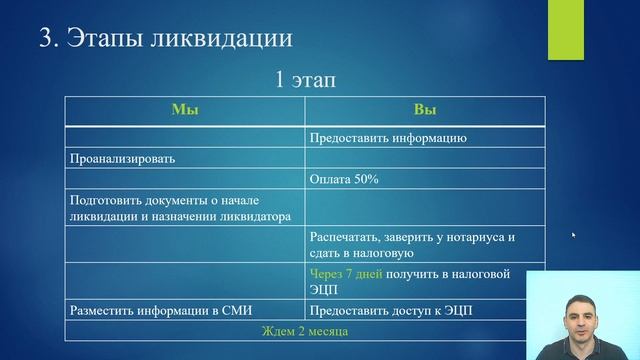 3. Этапы ликвидации

1 этап

| Мы | Вы |
|---|---|
| | Предоставить информацию |
| Проанализировать | |
| | Оплата 50% |
| Подготовить документы о начале ликвидации и назначении ликвидатора | |
| | Распечатать, заверить у нотариуса и сдать в налоговую |
| | Через 7 дней получить в налоговой ЭЦП |
| Разместить информации в СМИ | Предоставить доступ к ЭЦП |
| Ждем 2 месяца | |